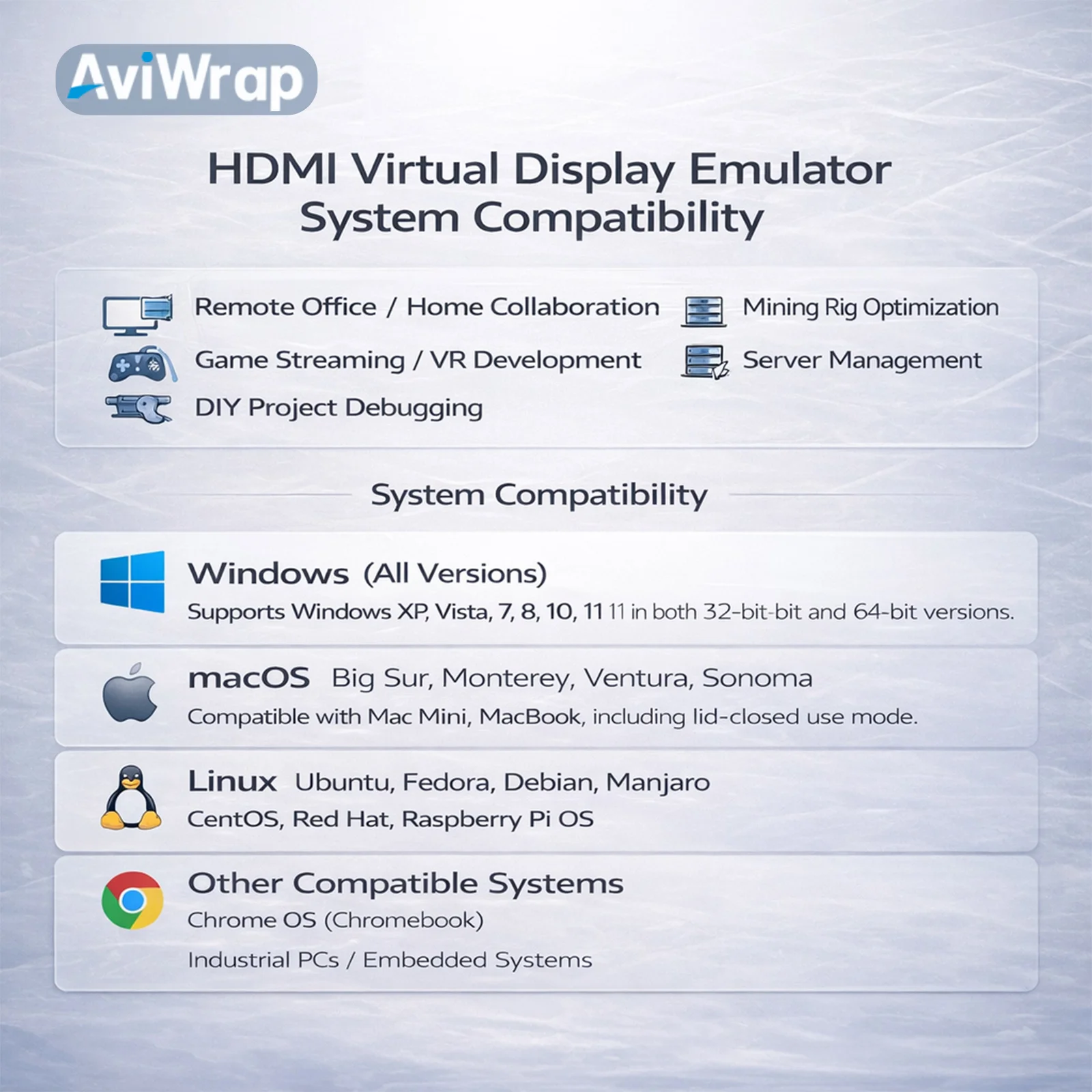 AviWrap

HDMI Virtual Display Emulator
System Compatibility

Remote Office / Home Collaboration
Game Streaming / VR Development
DIY Project Debugging

Mining Rig Optimization
Server Management

System Compatibility

Windows (All Versions)
Supports Windows XP, Vista, 7, 8, 10, 11 11 in both 32-bit-bit and 64-bit versions.

macOS Big Sur, Monterey, Ventura, Sonoma
Compatible with Mac Mini, MacBook, including lid-closed use mode.

Linux Ubuntu, Fedora, Debian, Manjaro
CentOS, Red Hat, Raspberry Pi OS

Other Compatible Systems
Chrome OS (Chromebook)
Industrial PCs / Embedded Systems